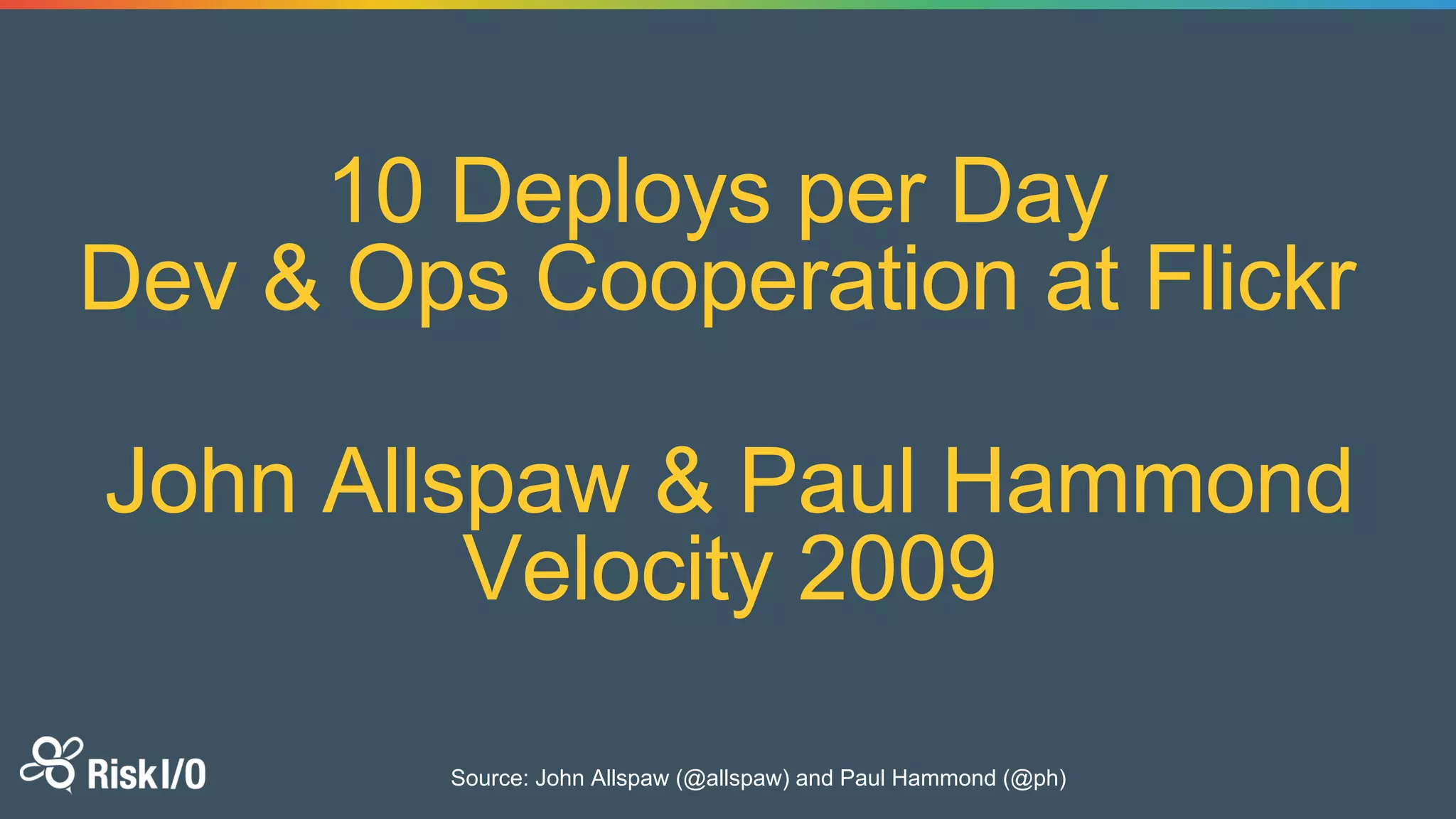 10 Deploys per Day
Dev & Ops Cooperation at Flickr

John Allspaw & Paul Hammond
Velocity 2009

Risk I/O

Source: John Allspaw (@allspaw) and Paul Hammond (@ph)